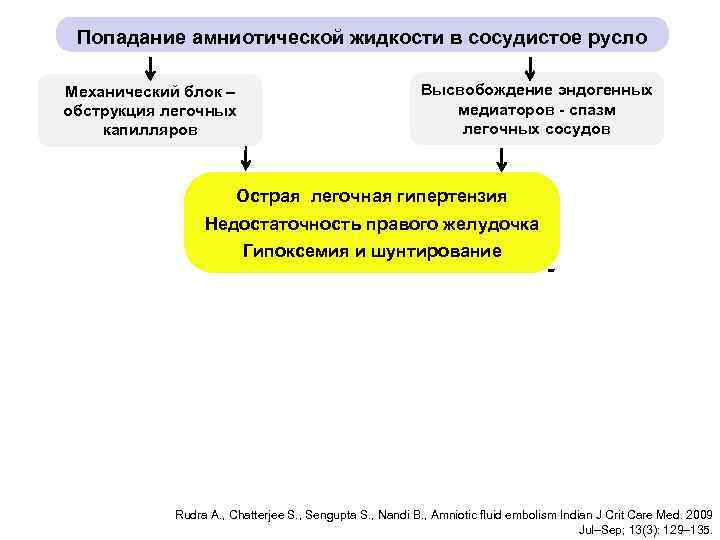 Попадание амниотической жидкости в сосудистое русло

Механический блок – обструкция легочных капилляров

Высвобождение эндогенных медиаторов - спазм легочных сосудов

Острая легочная гипертензия
Недостаточность правого желудочка
Гипоксемия и шунтирование

Rudra A., Chatterjee S., Sengupta S., Nandi B., Amniotic fluid embolism Indian J Crit Care Med. 2009 Jul–Sep; 13(3): 129–135.